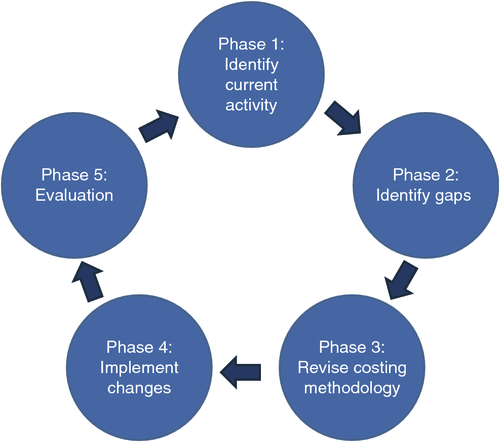 Phase 1: Identify current activity

Phase 2: Identify gaps

Phase 3: Revise costing methodology

Phase 4: Implement changes

Phase 5: Evaluation